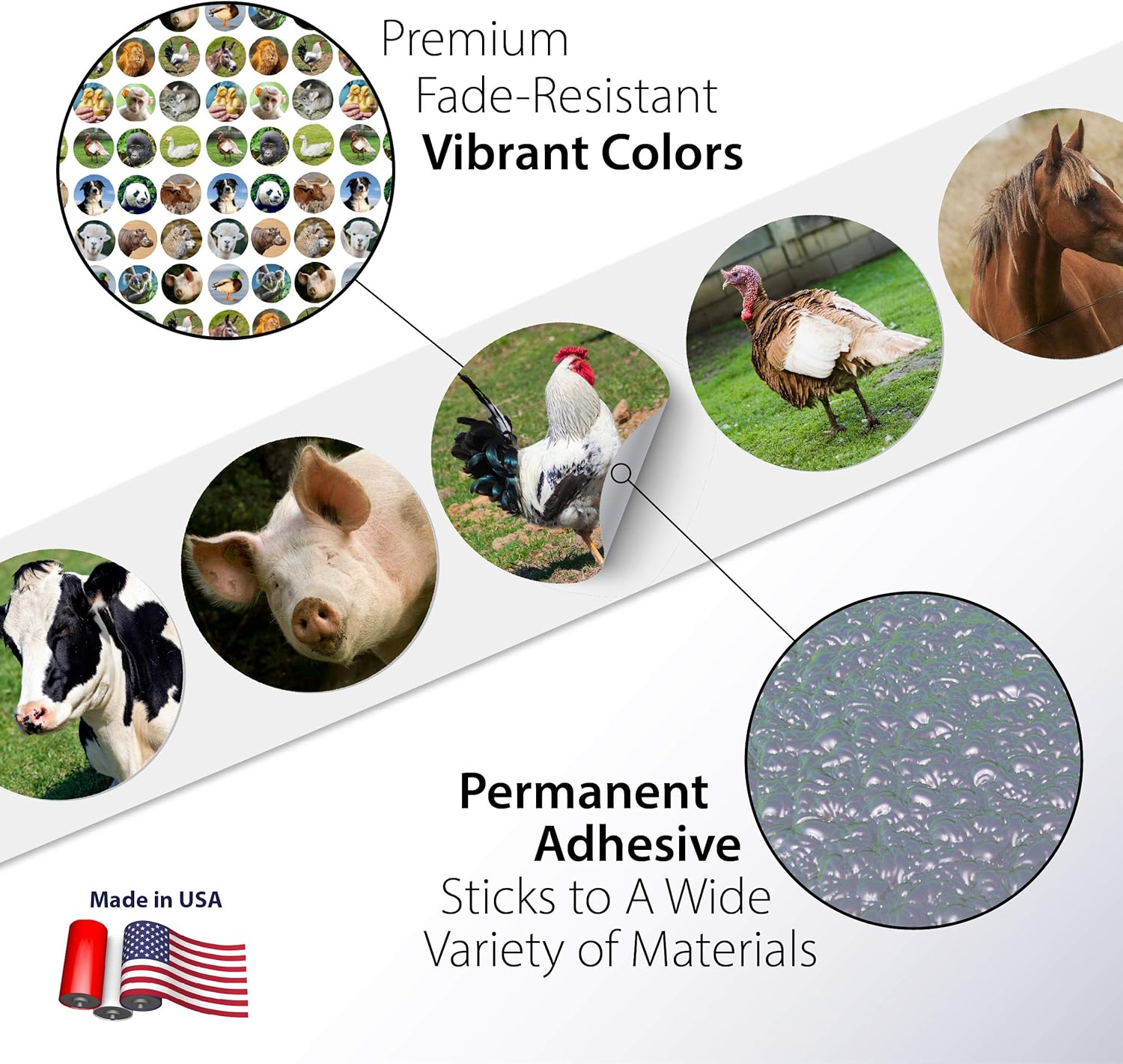 Premium
Fade-Resistant
Vibrant Colors

Permanent
Adhesive
Sticks to A Wide
Variety of Materials

Made in USA